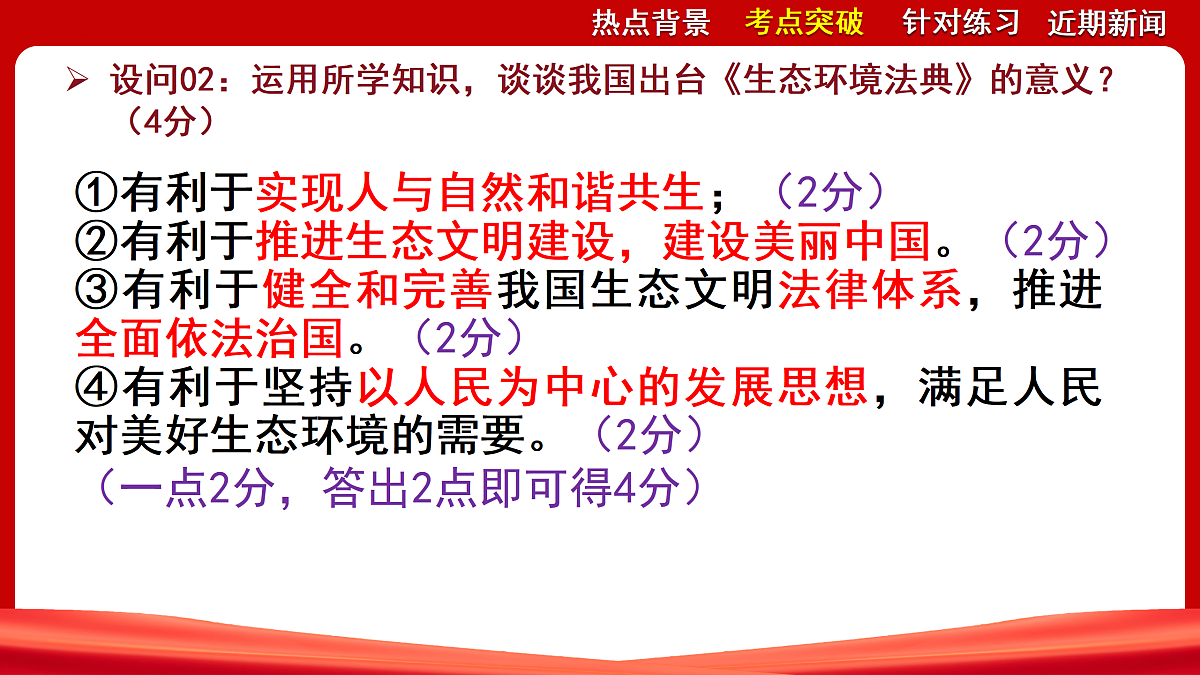 热点背景　考点突破　针对练习　近期新闻

➢ 设问02：运用所学知识，谈谈我国出台《生态环境法典》的意义？（4分）

①有利于实现人与自然和谐共生；（2分）
②有利于推进生态文明建设，建设美丽中国。（2分）
③有利于健全和完善我国生态文明法律体系，推进全面依法治国。（2分）
④有利于坚持以人民为中心的发展思想，满足人民对美好生态环境的需要。（2分）
（一点2分，答出2点即可得4分）